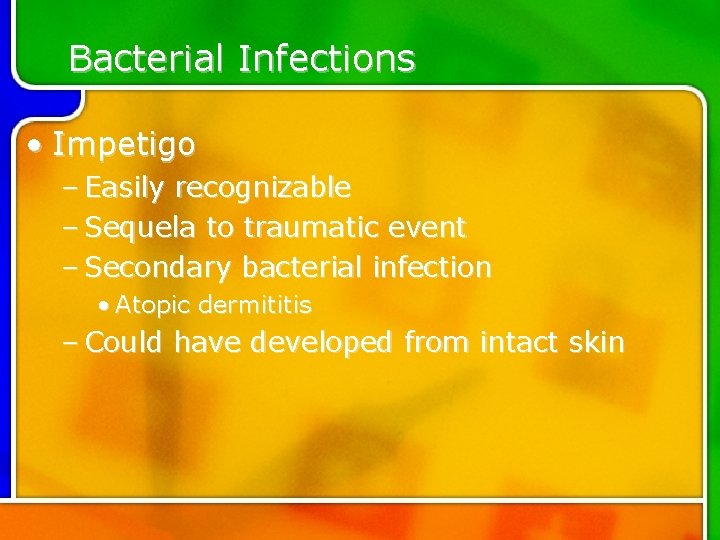 Bacterial Infections

• Impetigo
– Easily recognizable
– Sequela to traumatic event
– Secondary bacterial infection
• Atopic dermititis
– Could have developed from intact skin